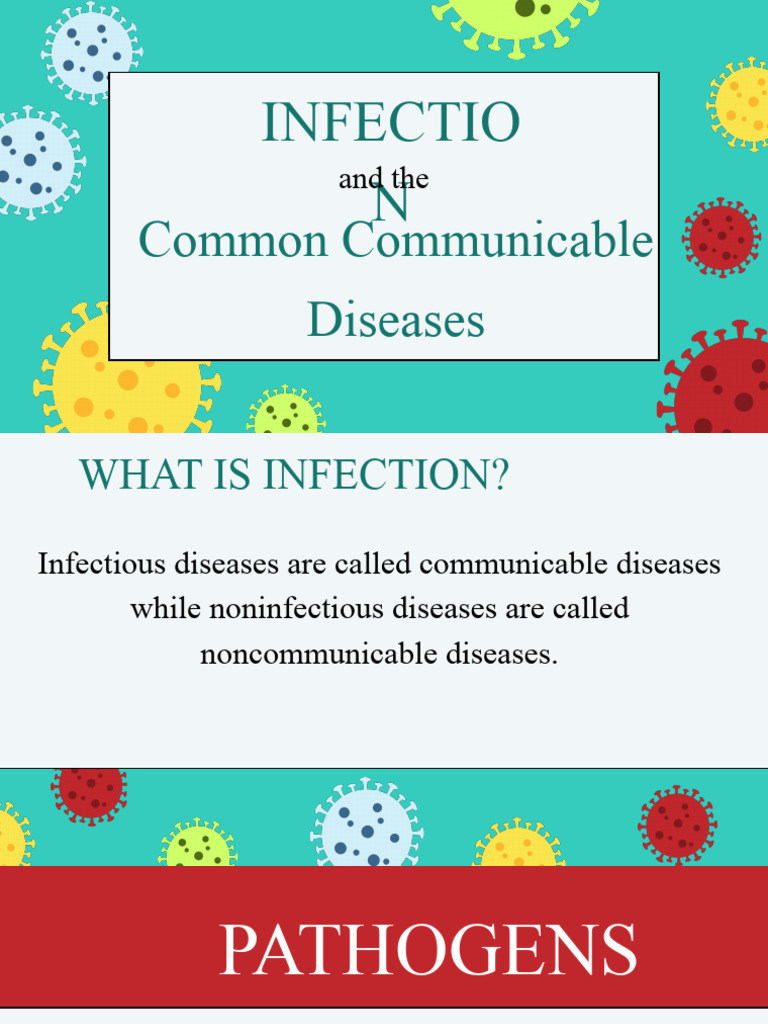 INFECTIO
and the
N
Common Communicable
Diseases

WHAT IS INFECTION?

Infectious diseases are called communicable diseases while noninfectious diseases are called noncommunicable diseases.

PATHOGENS